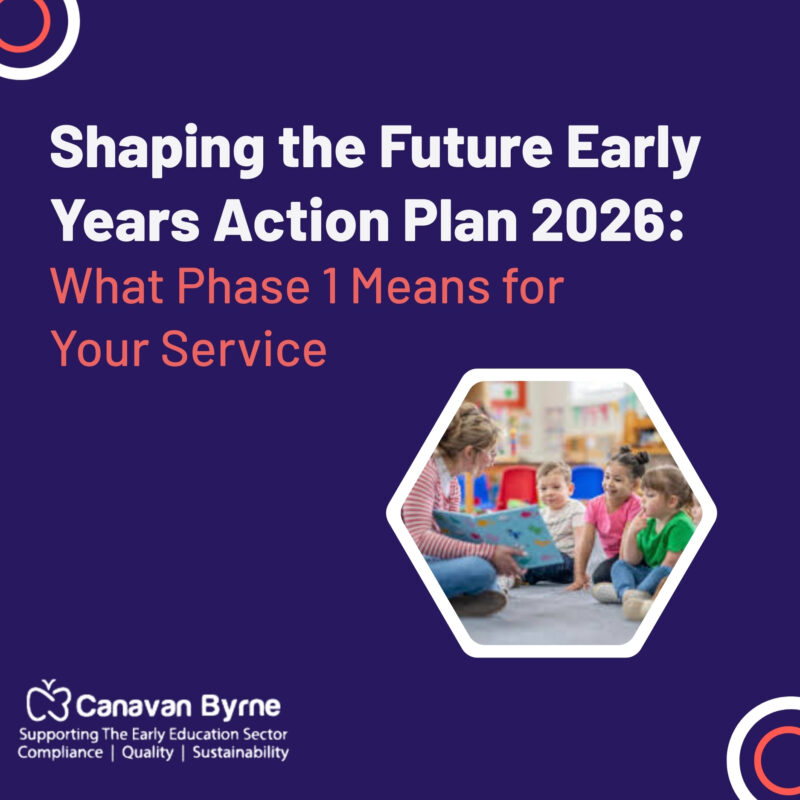 Shaping the Future Early Years Action Plan 2026: What Phase 1 Means for Your Service

Canavan Byrne
Supporting The Early Education Sector
Compliance | Quality | Sustainability